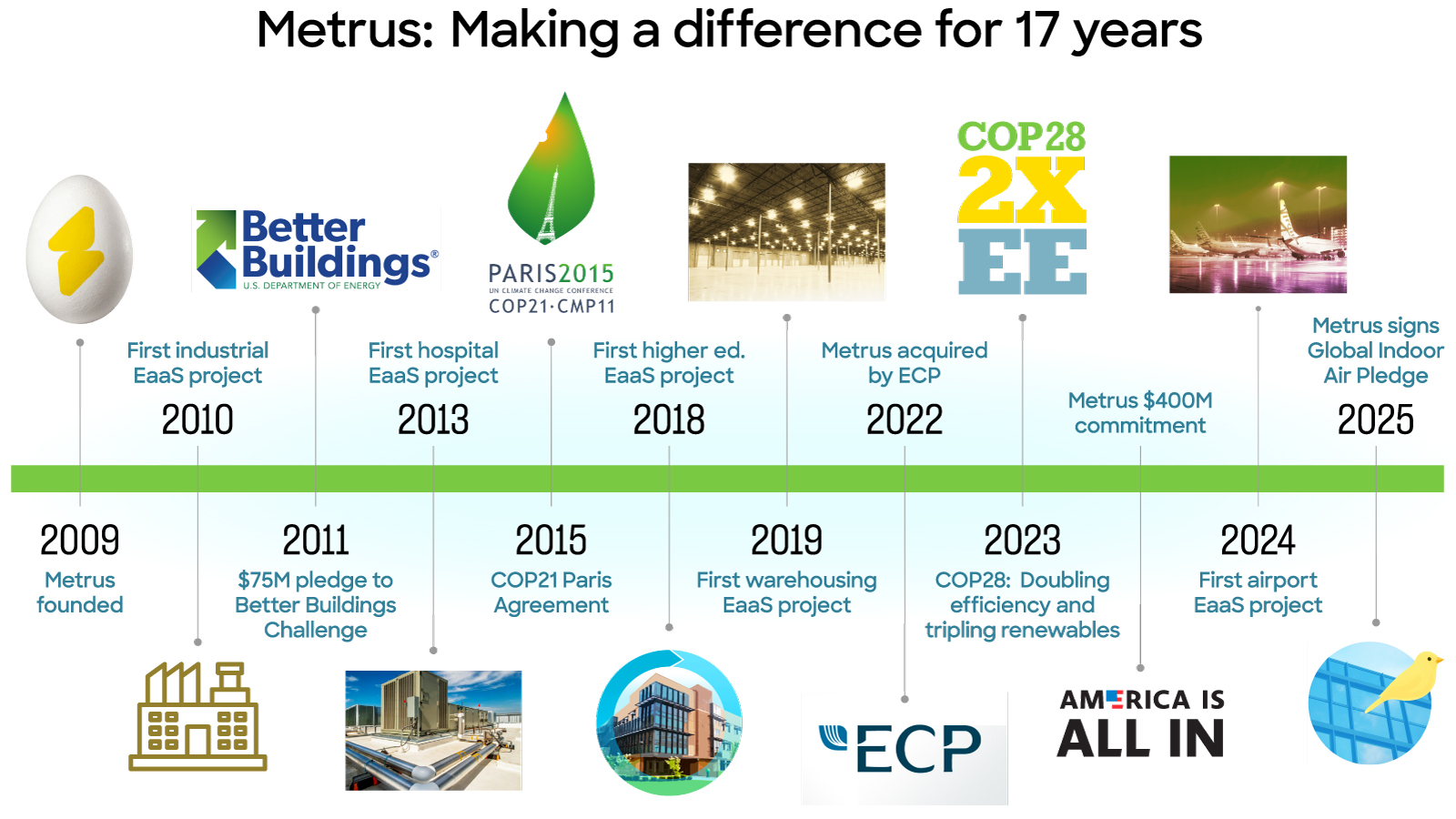 Metrus: Making a difference for 17 years

Better Buildings®
U.S. DEPARTMENT OF ENERGY

PARIS2015
UN CLIMATE CHANGE CONFERENCE
COP21·CMP11

COP28
2X
EE

First industrial EaaS project
2010

First hospital EaaS project
2013

First higher ed. EaaS project
2018

Metrus acquired by ECP
2022

Metrus $400M commitment

Metrus signs Global Indoor Air Pledge
2025

2009
Metrus founded

2011
$75M pledge to Better Buildings Challenge

2015
COP21 Paris Agreement

2019
First warehousing EaaS project

2023
COP28: Doubling efficiency and tripling renewables

2024
First airport EaaS project

ECP

AMERICA IS ALL IN